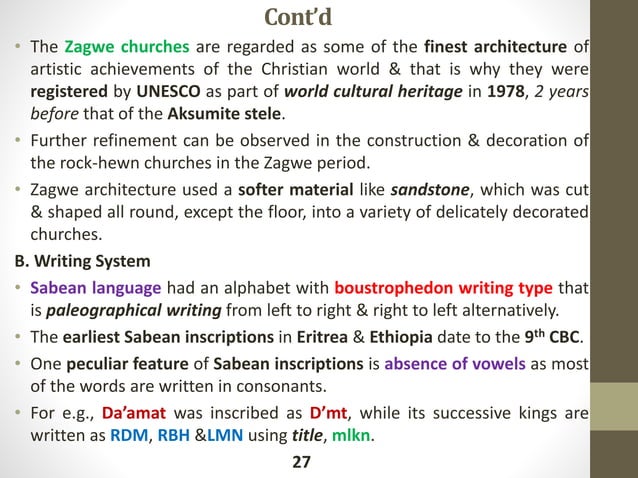 Cont'd

• The Zagwe churches are regarded as some of the finest architecture of artistic achievements of the Christian world & that is why they were registered by UNESCO as part of world cultural heritage in 1978, 2 years before that of the Aksumite stele.

• Further refinement can be observed in the construction & decoration of the rock-hewn churches in the Zagwe period.

• Zagwe architecture used a softer material like sandstone, which was cut & shaped all round, except the floor, into a variety of delicately decorated churches.

B. Writing System

• Sabean language had an alphabet with boustrophedon writing type that is paleographical writing from left to right & right to left alternatively.

• The earliest Sabean inscriptions in Eritrea & Ethiopia date to the $9^{th}$ CBC.

• One peculiar feature of Sabean inscriptions is absence of vowels as most of the words are written in consonants.

• For e.g., Da'amat was inscribed as D'mt, while its successive kings are written as RDM, RBH &LMN using title, mlkn.

27